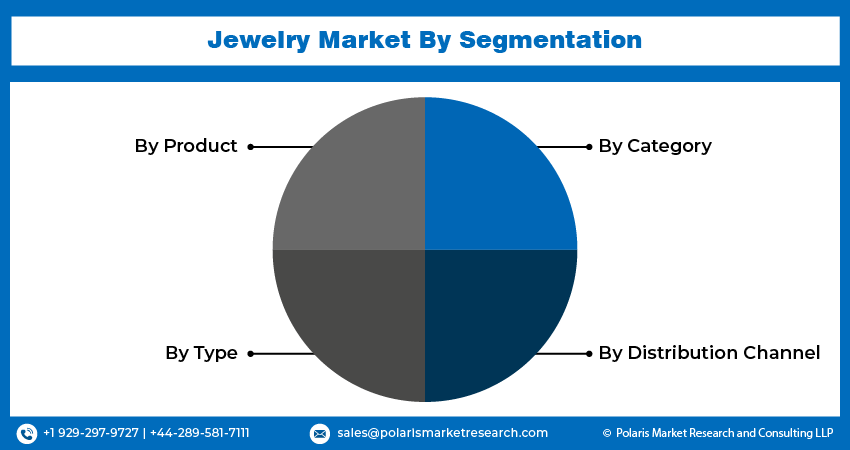 Jewelry Market By Segmentation

By Product

By Category

By Type

By Distribution Channel

+1 929-297-9727 | +44-289-581-7111

sales@polarismarketresearch.com

© Polaris Market Research and Consulting LLP